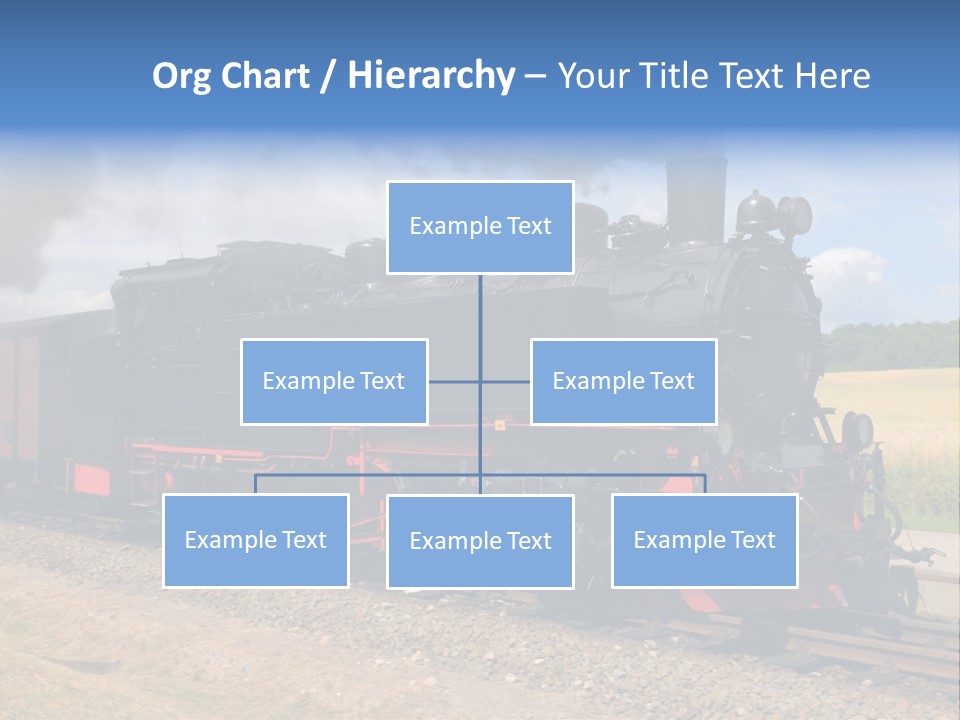 Org Chart / Hierarchy – Your Title Text Here

Example Text

Example Text

Example Text

Example Text

Example Text

Example Text